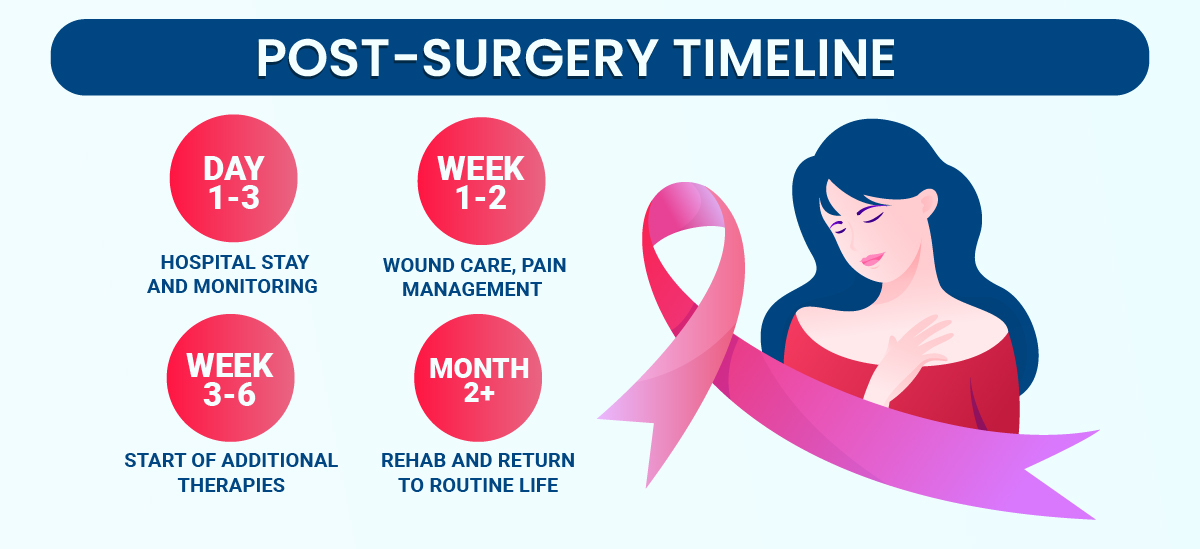 POST-SURGERY TIMELINE

DAY 1-3

HOSPITAL STAY AND MONITORING

WEEK 1-2

WOUND CARE, PAIN MANAGEMENT

WEEK 3-6

START OF ADDITIONAL THERAPIES

MONTH 2+

REHAB AND RETURN TO ROUTINE LIFE